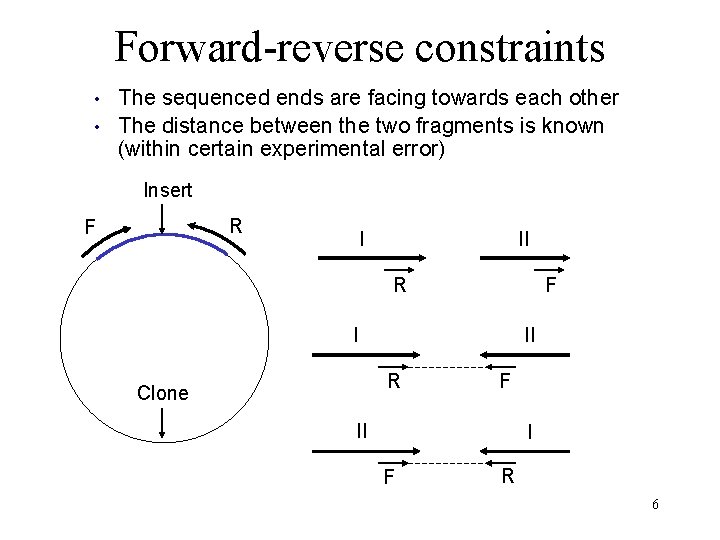 Forward-reverse constraints

• The sequenced ends are facing towards each other
• The distance between the two fragments is known (within certain experimental error)

Insert

F

R

Clone

I

II

R

F

I

II

R

F

II

I

F

R

6